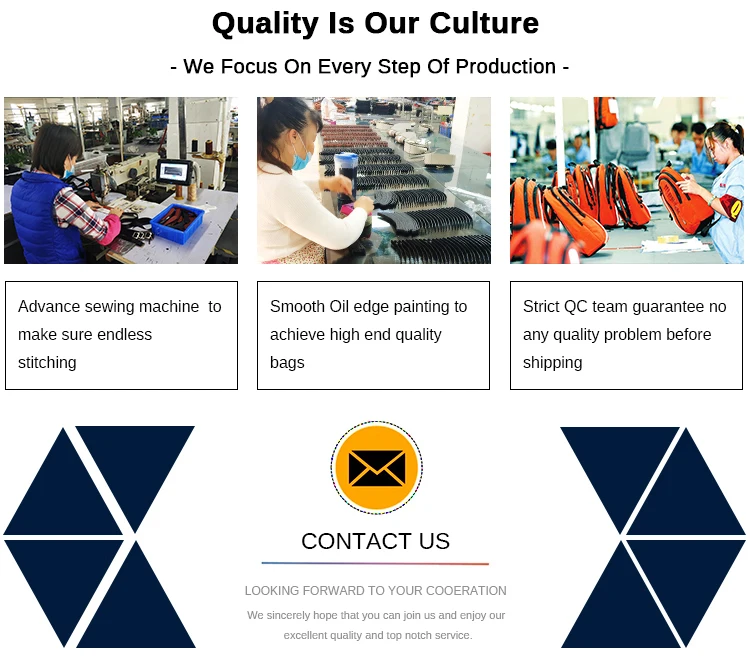 Quality Is Our Culture

- We Focus On Every Step Of Production -

Advance sewing machine to make sure endless stitching

Smooth Oil edge painting to achieve high end quality bags

Strict QC team guarantee no any quality problem before shipping

CONTACT US

LOOKING FORWARD TO YOUR COOERATION

We sincerely hope that you can join us and enjoy our excellent quality and top notch service.